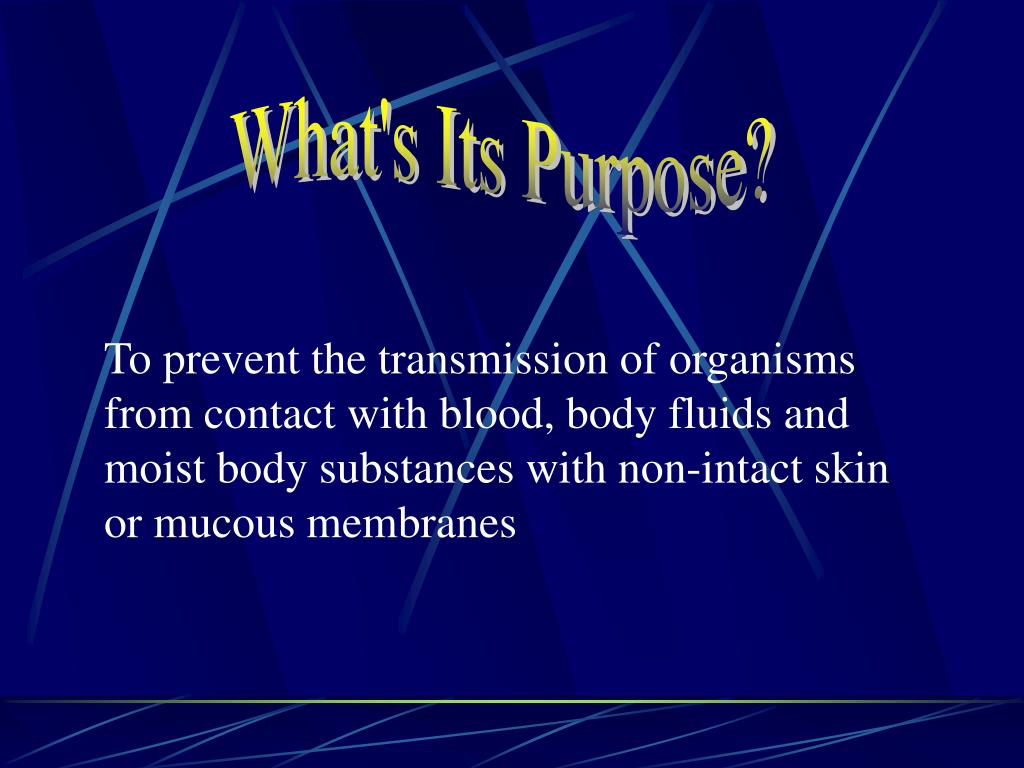 What's Its Purpose?

To prevent the transmission of organisms from contact with blood, body fluids and moist body substances with non-intact skin or mucous membranes